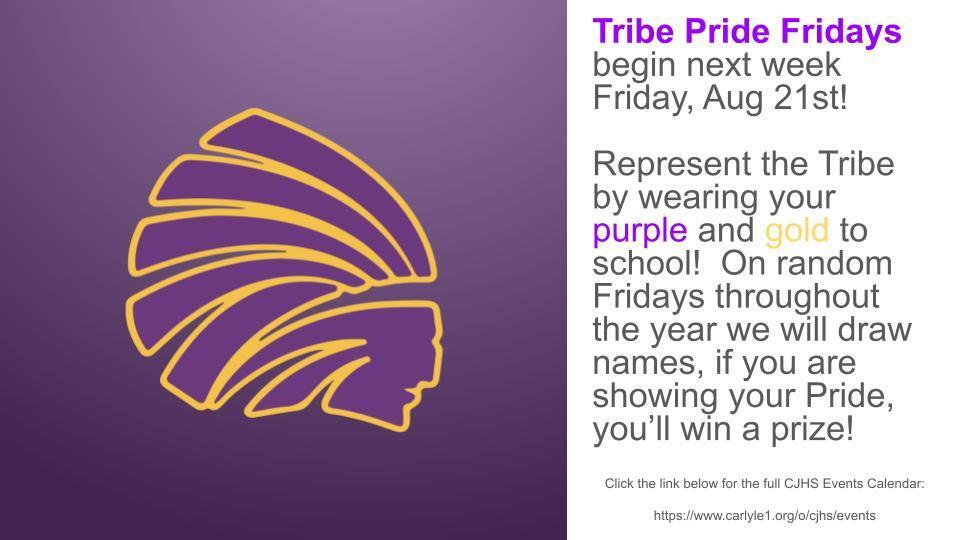 Tribe Pride Fridays begin next week Friday, Aug 21st!

Represent the Tribe by wearing your purple and gold to school!  On random Fridays throughout the year we will draw names, if you are showing your Pride, you'll win a prize!

Click the link below for the full CJHS Events Calendar:

https://www.carlyle1.org/o/cjhs/events